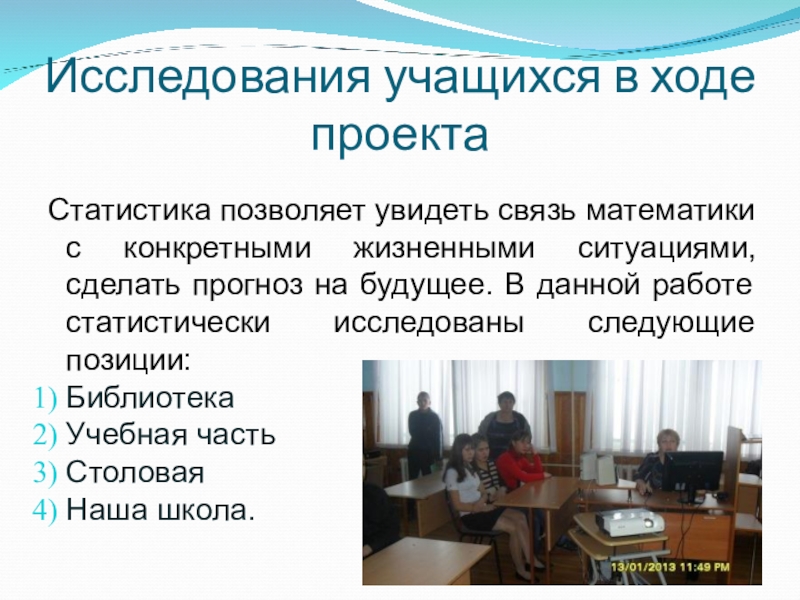 Исследования учащихся в ходе проекта

Статистика позволяет увидеть связь математики с конкретными жизненными ситуациями, сделать прогноз на будущее. В данной работе статистически исследованы следующие позиции:

1) Библиотека
2) Учебная часть
3) Столовая
4) Наша школа.

13/01/2013 11:49 PM